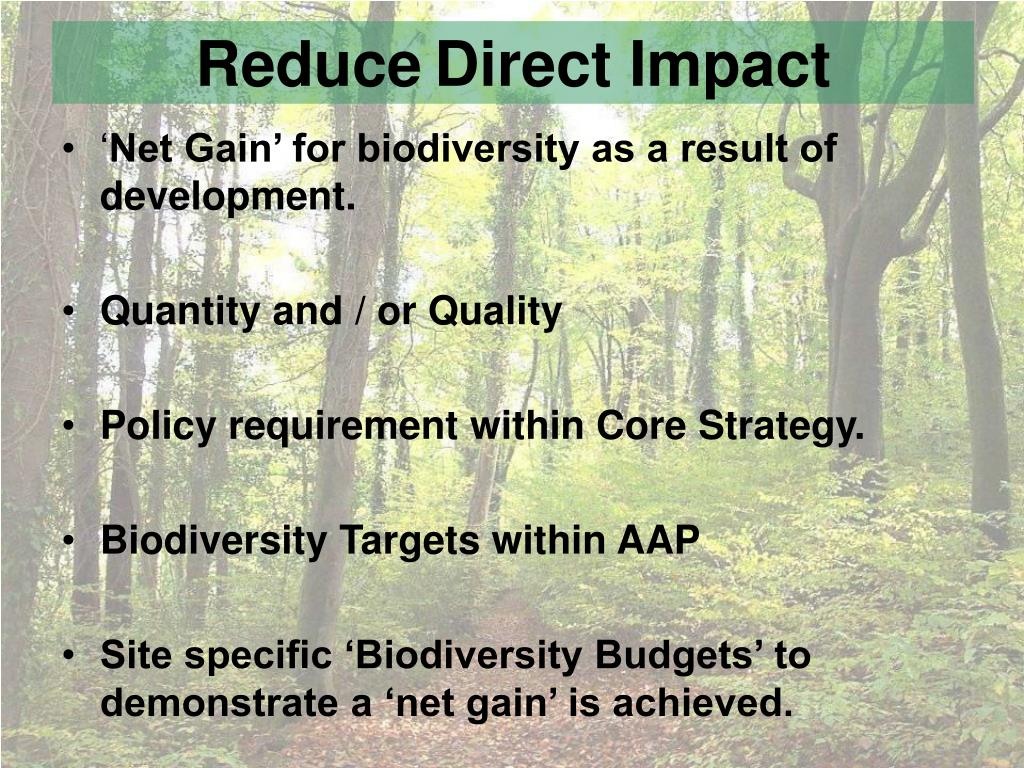 Reduce Direct Impact

• ‘Net Gain’ for biodiversity as a result of development.

• Quantity and / or Quality

• Policy requirement within Core Strategy.

• Biodiversity Targets within AAP

• Site specific ‘Biodiversity Budgets’ to demonstrate a ‘net gain’ is achieved.